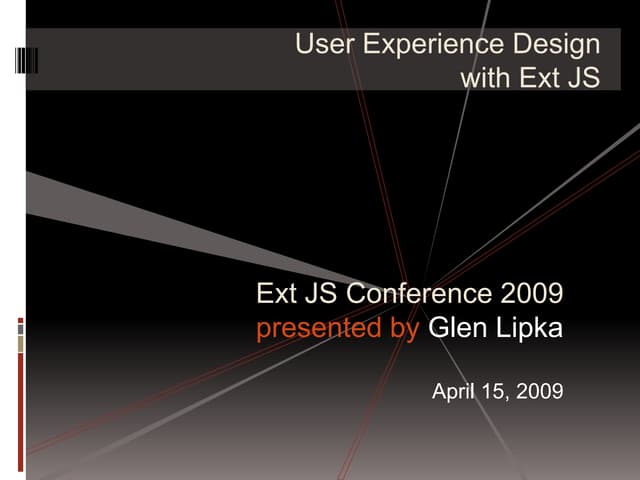 User Experience Design with Ext JS

Ext JS Conference 2009
presented by Glen Lipka

April 15, 2009